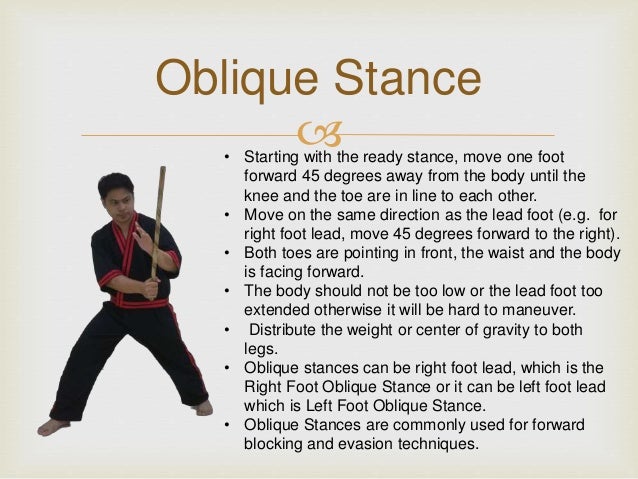 Oblique Stance

• Starting with the ready stance, move one foot forward 45 degrees away from the body until the knee and the toe are in line to each other.
• Move on the same direction as the lead foot (e.g. for right foot lead, move 45 degrees forward to the right).
• Both toes are pointing in front, the waist and the body is facing forward.
• The body should not be too low or the lead foot too extended otherwise it will be hard to maneuver.
• Distribute the weight or center of gravity to both legs.
• Oblique stances can be right foot lead, which is the Right Foot Oblique Stance or it can be left foot lead which is Left Foot Oblique Stance.
• Oblique Stances are commonly used for forward blocking and evasion techniques.